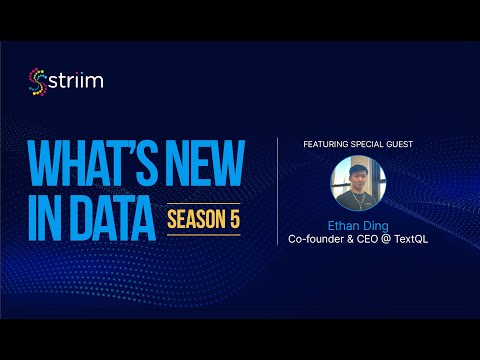 striim

WHAT'S NEW IN DATA SEASON 5

FEATURING SPECIAL GUEST

Ethan Ding
Co-founder & CEO @ TextQL